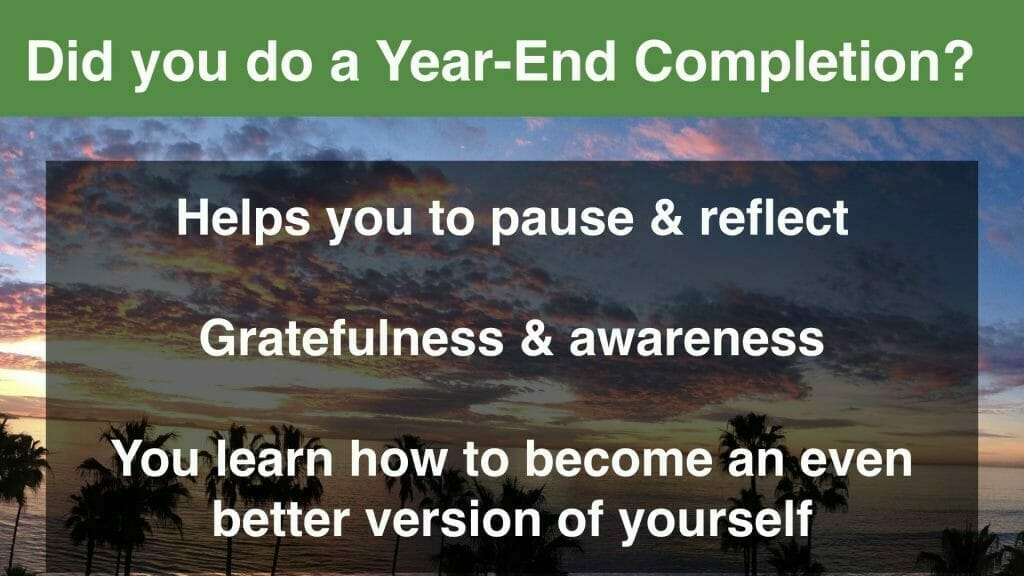 Did you do a Year-End Completion?

Helps you to pause & reflect

Gratefulness & awareness

You learn how to become an even better version of yourself